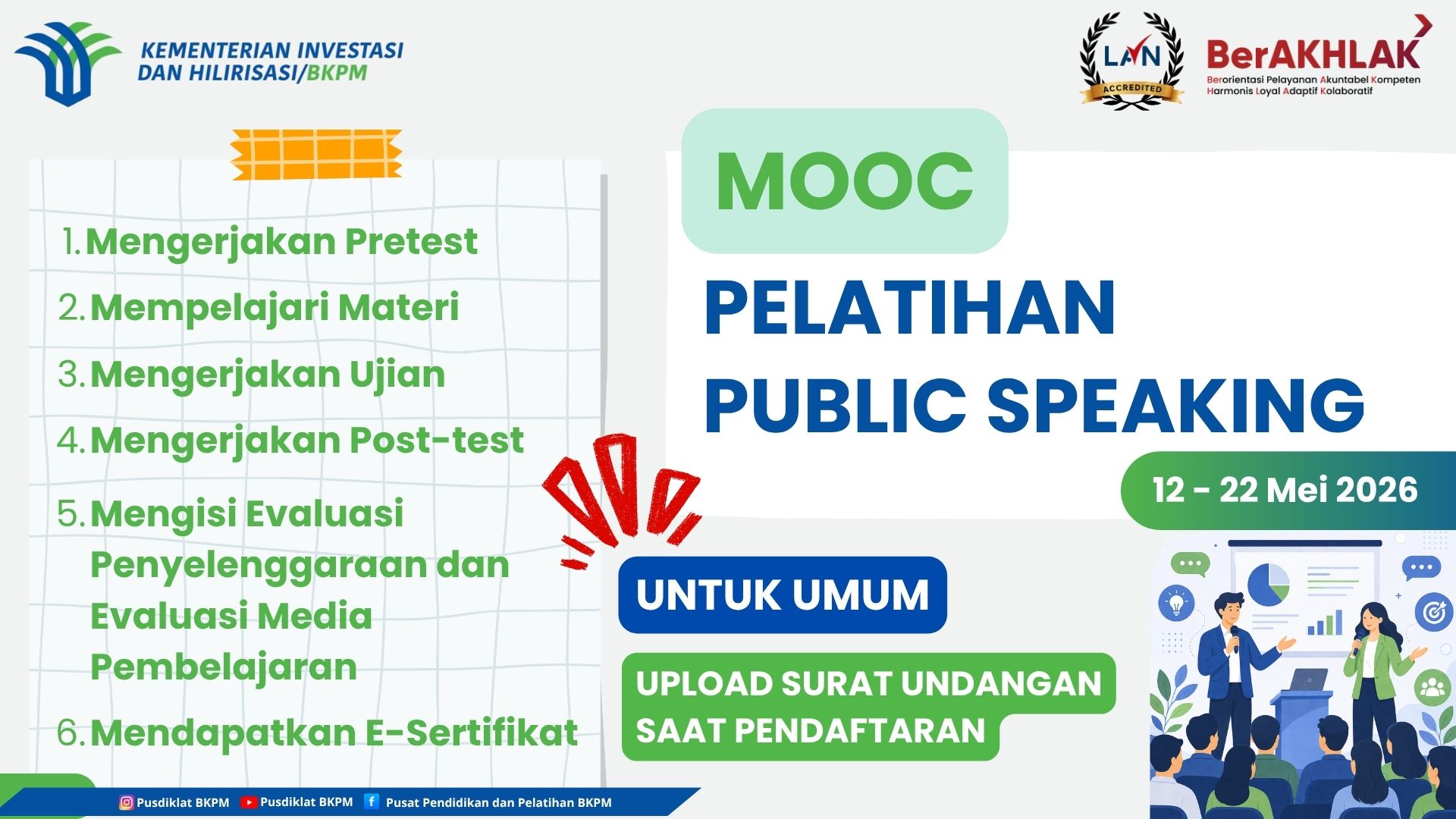 KEMENTERIAN INVESTASI DAN HILIRISASI/BKPM

LAN ACCREDITED

BerAKHLAK
Berorientasi Pelayanan Akuntabel Kompeten Harmonis Loyal Adaptif Kolaboratif

1. Mengerjakan Pretest
2. Mempelajari Materi
3. Mengerjakan Ujian
4. Mengerjakan Post-test
5. Mengisi Evaluasi Penyelenggaraan dan Evaluasi Media Pembelajaran
6. Mendapatkan E-Sertifikat

MOOC

PELATIHAN PUBLIC SPEAKING

12 - 22 Mei 2026

UNTUK UMUM

UPLOAD SURAT UNDANGAN SAAT PENDAFTARAN

Pusdiklat BKPM Pusdiklat BKPM Pusat Pendidikan dan Pelatihan BKPM